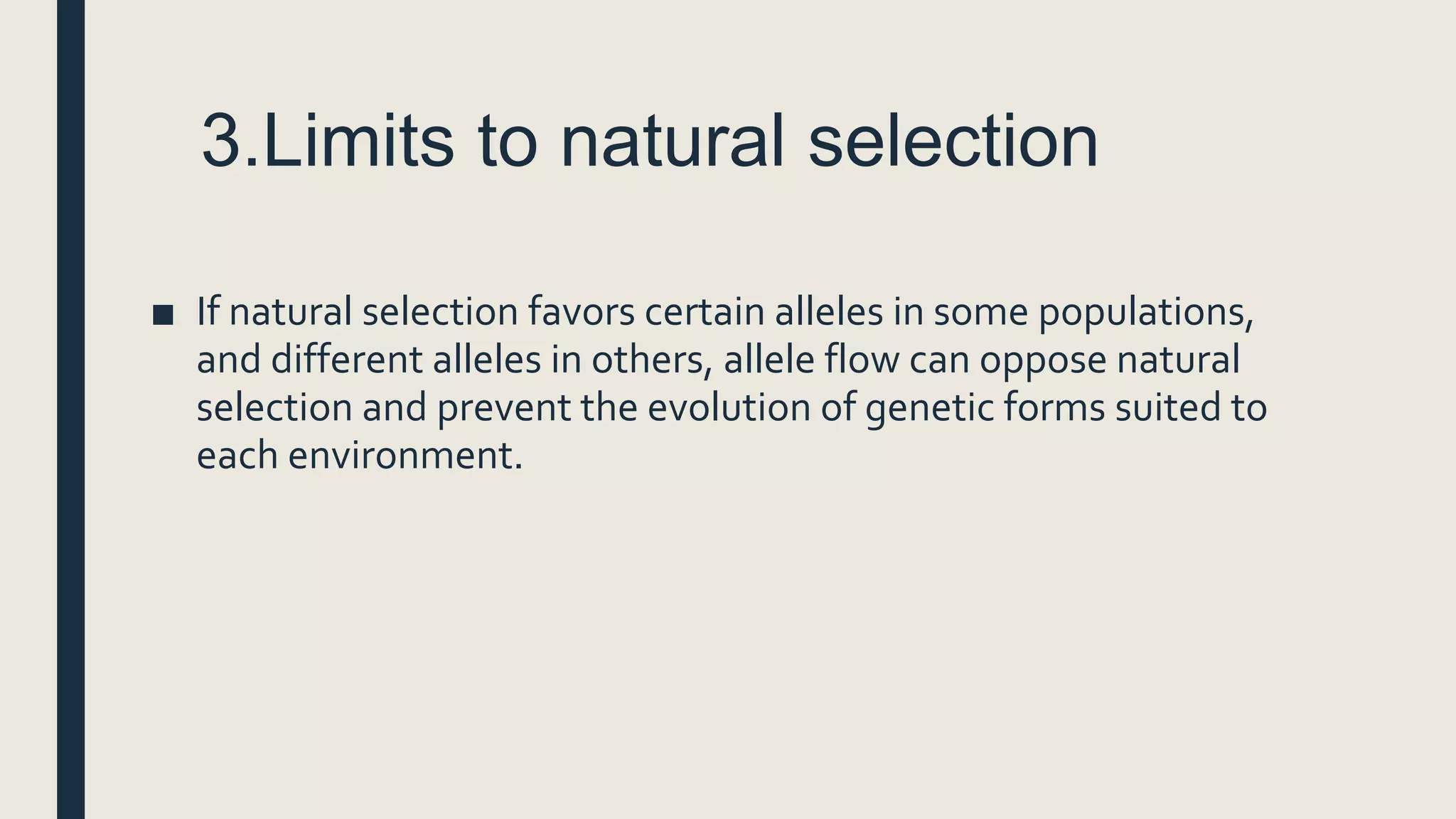 3.Limits to natural selection

■ If natural selection favors certain alleles in some populations, and different alleles in others, allele flow can oppose natural selection and prevent the evolution of genetic forms suited to each environment.